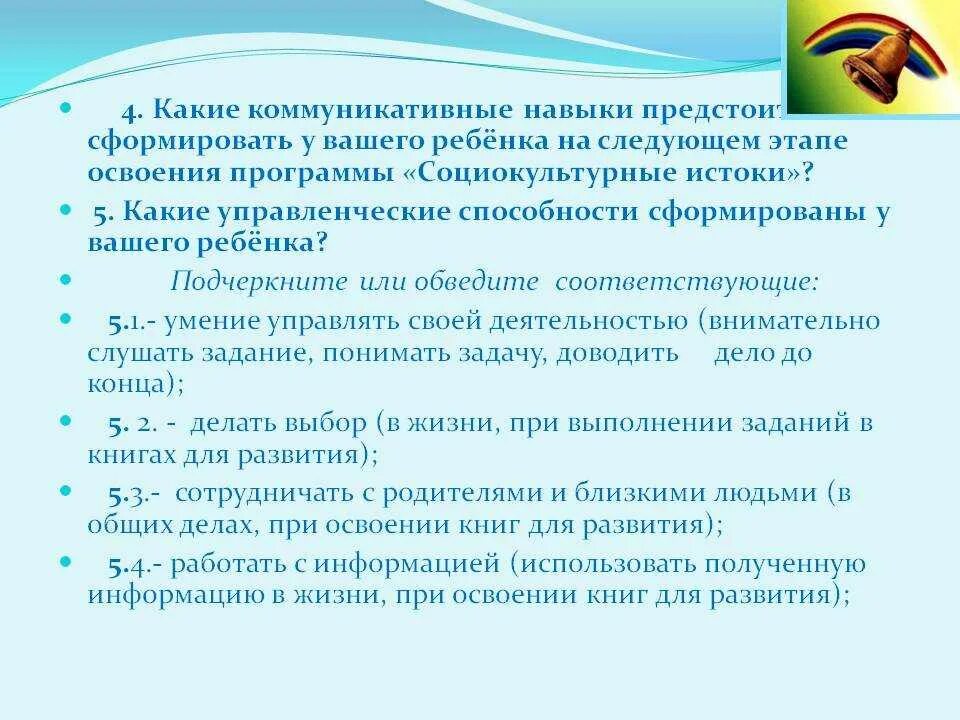 4. Какие коммуникативные навыки предстоит сформировать у вашего ребёнка на следующем этапе освоения программы «Социокультурные истоки»?

5. Какие управленческие способности сформированы у вашего ребёнка?

Подчеркните или обведите соответствующие:

5.1.- умение управлять своей деятельностью (внимательно слушать задание, понимать задачу, доводить дело до конца);

5. 2. - делать выбор (в жизни, при выполнении заданий в книгах для развития);

5.3.- сотрудничать с родителями и близкими людьми (в общих делах, при освоении книг для развития);

5.4.- работать с информацией (использовать полученную информацию в жизни, при освоении книг для развития);